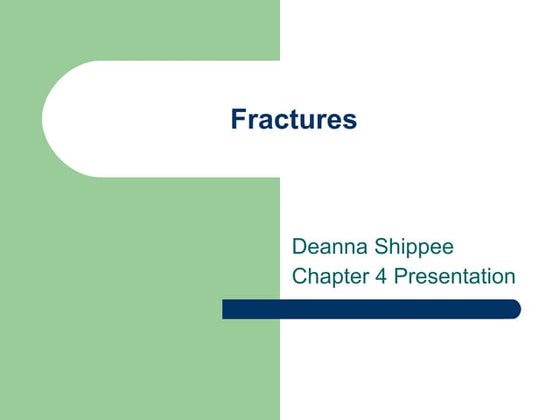 Fractures

Deanna Shippee
Chapter 4 Presentation